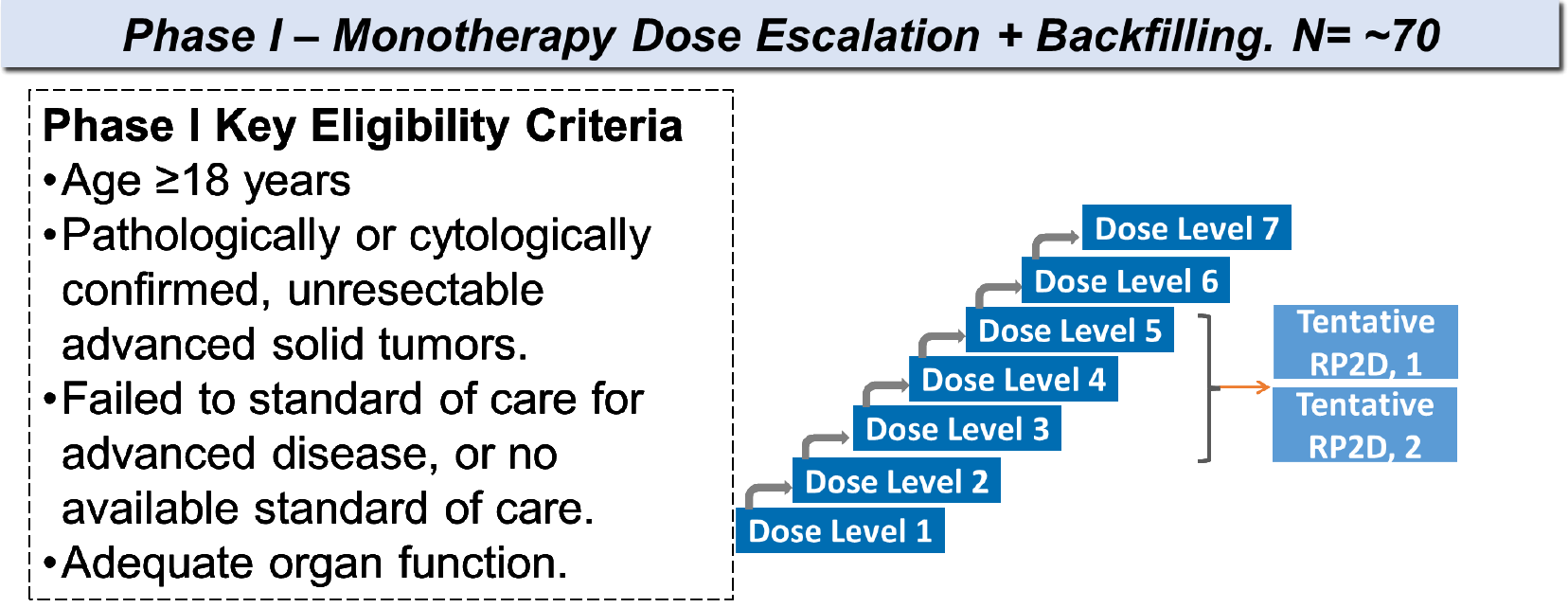 Phase I – Monotherapy Dose Escalation + Backfilling. N= ~70

Phase I Key Eligibility Criteria
•Age ≥18 years
•Pathologically or cytologically confirmed, unresectable advanced solid tumors.
•Failed to standard of care for advanced disease, or no available standard of care.
•Adequate organ function.

Dose Level 7
Dose Level 6
Dose Level 5
Dose Level 4
Dose Level 3
Dose Level 2
Dose Level 1

Tentative RP2D, 1
Tentative RP2D, 2